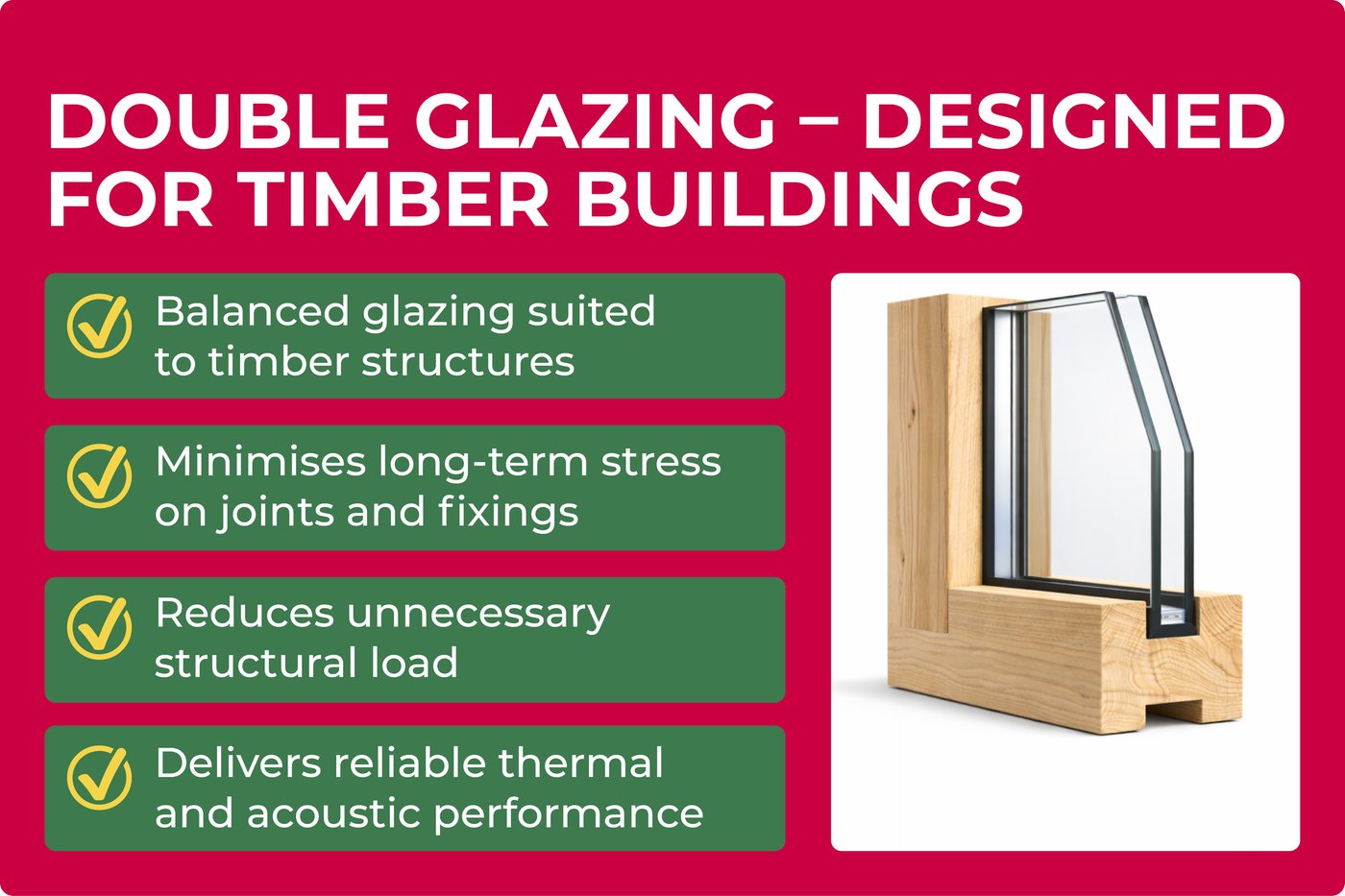 DOUBLE GLAZING – DESIGNED FOR TIMBER BUILDINGS

Balanced glazing suited to timber structures

Minimises long-term stress on joints and fixings

Reduces unnecessary structural load

Delivers reliable thermal and acoustic performance